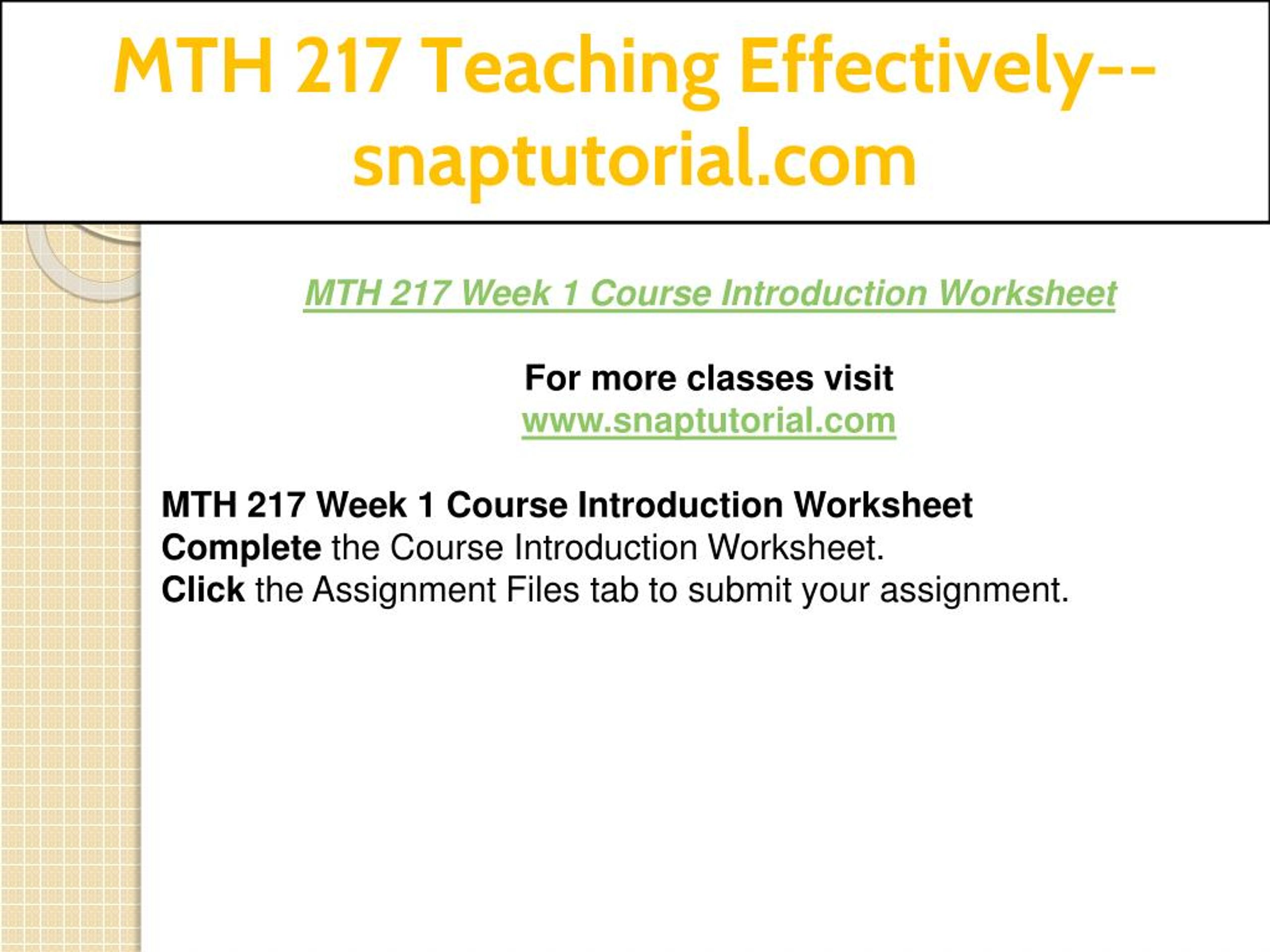 MTH 217 Teaching Effectively--snaptutorial.com

MTH 217 Week 1 Course Introduction Worksheet

For more classes visit
www.snaptutorial.com

MTH 217 Week 1 Course Introduction Worksheet
Complete the Course Introduction Worksheet.
Click the Assignment Files tab to submit your assignment.